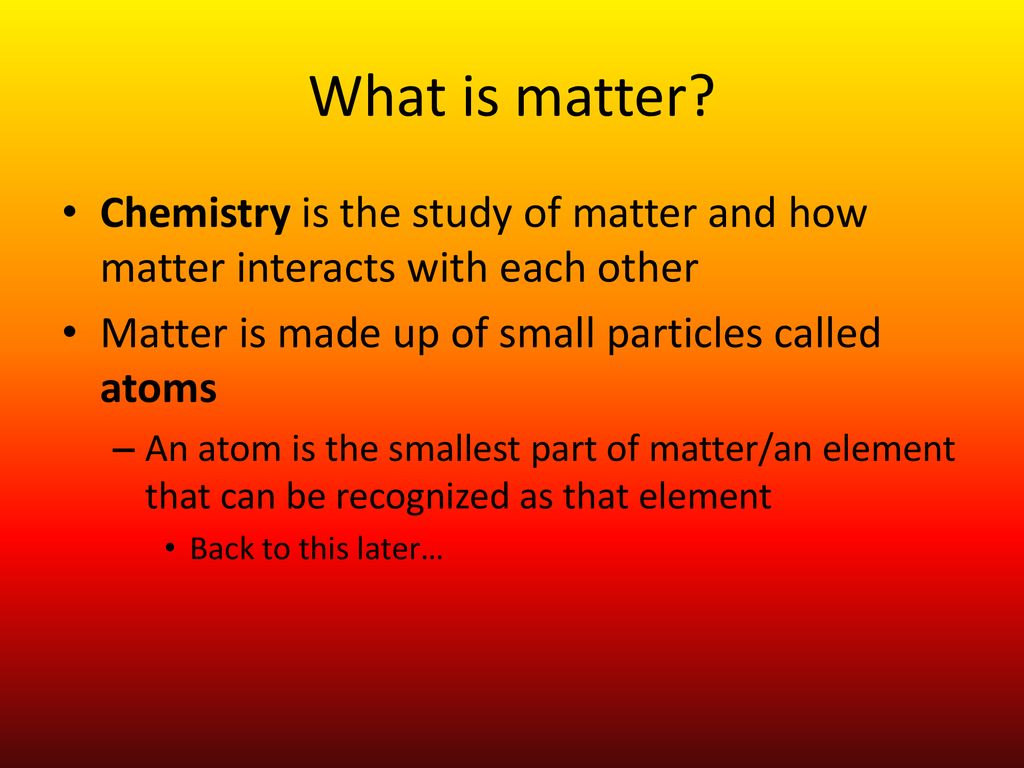 What is matter?

• Chemistry is the study of matter and how matter interacts with each other

• Matter is made up of small particles called atoms

– An atom is the smallest part of matter/an element that can be recognized as that element

• Back to this later…